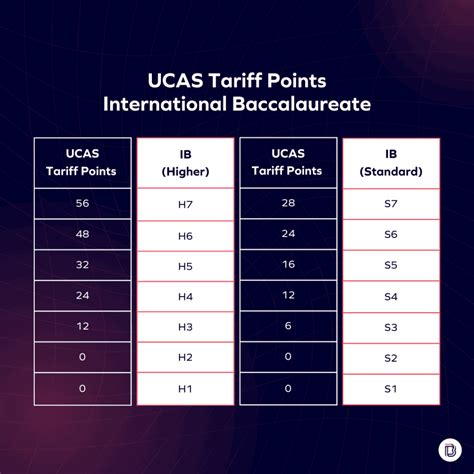 UCAS Tariff Points
International Baccalaureate

| UCAS Tariff Points | IB (Higher) | UCAS Tariff Points | IB (Standard) |
|---|---|---|---|
| 56 | H7 | 28 | S7 |
| 48 | H6 | 24 | S6 |
| 32 | H5 | 16 | S5 |
| 24 | H4 | 12 | S4 |
| 12 | H3 | 6 | S3 |
| 0 | H2 | 0 | S2 |
| 0 | H1 | 0 | S1 |